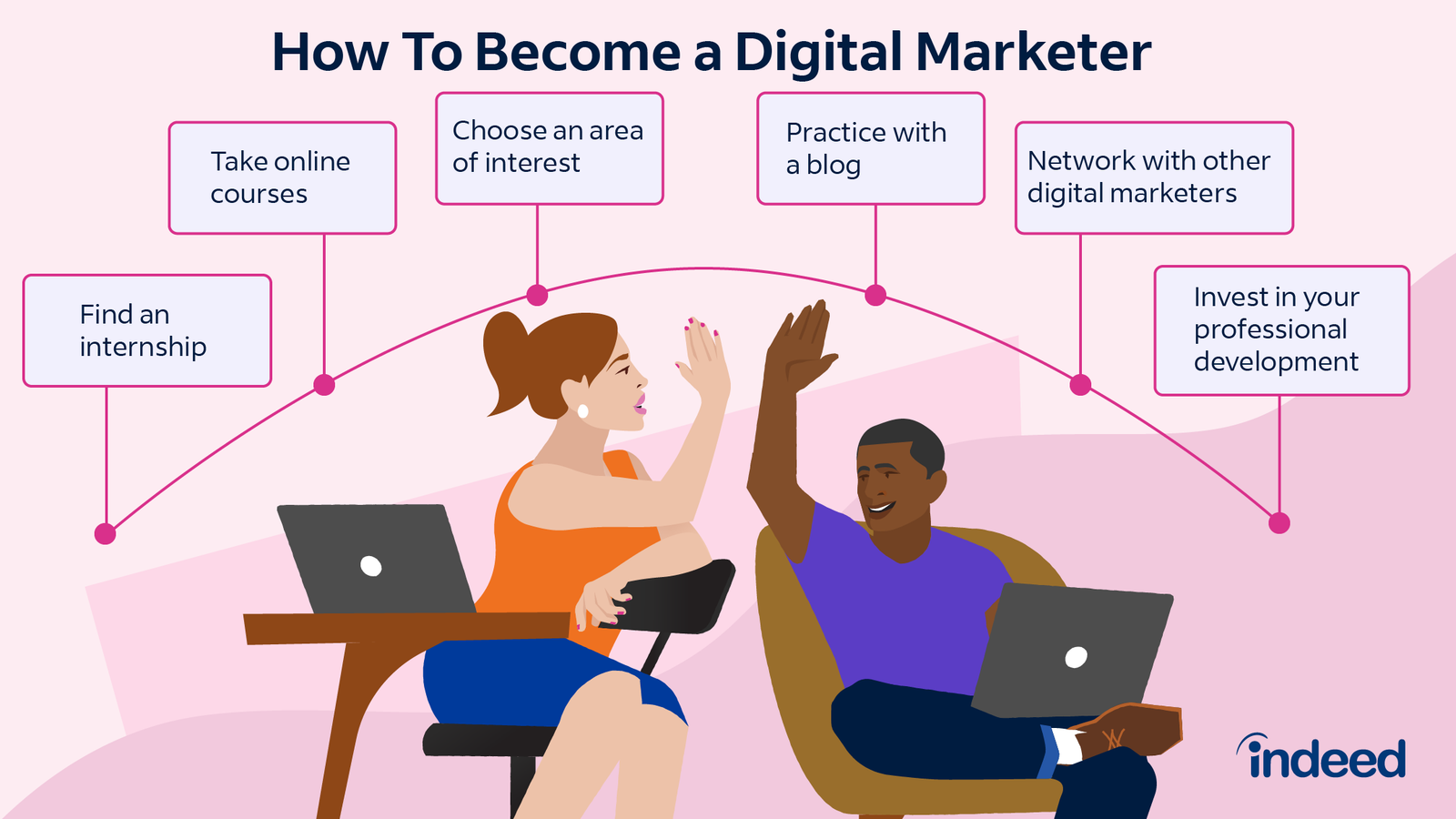 How To Become a Digital Marketer

Find an internship

Take online courses

Choose an area of interest

Practice with a blog

Network with other digital marketers

Invest in your professional development

indeed